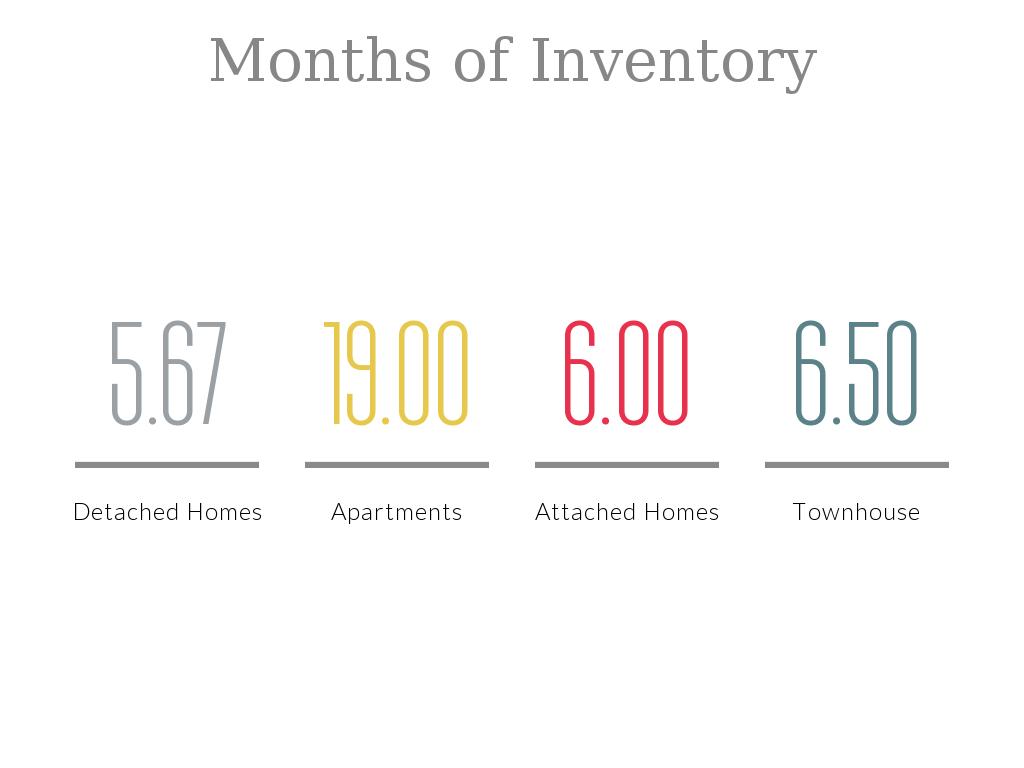 Months of Inventory

5.67
Detached Homes

19.00
Apartments

6.00
Attached Homes

6.50
Townhouse